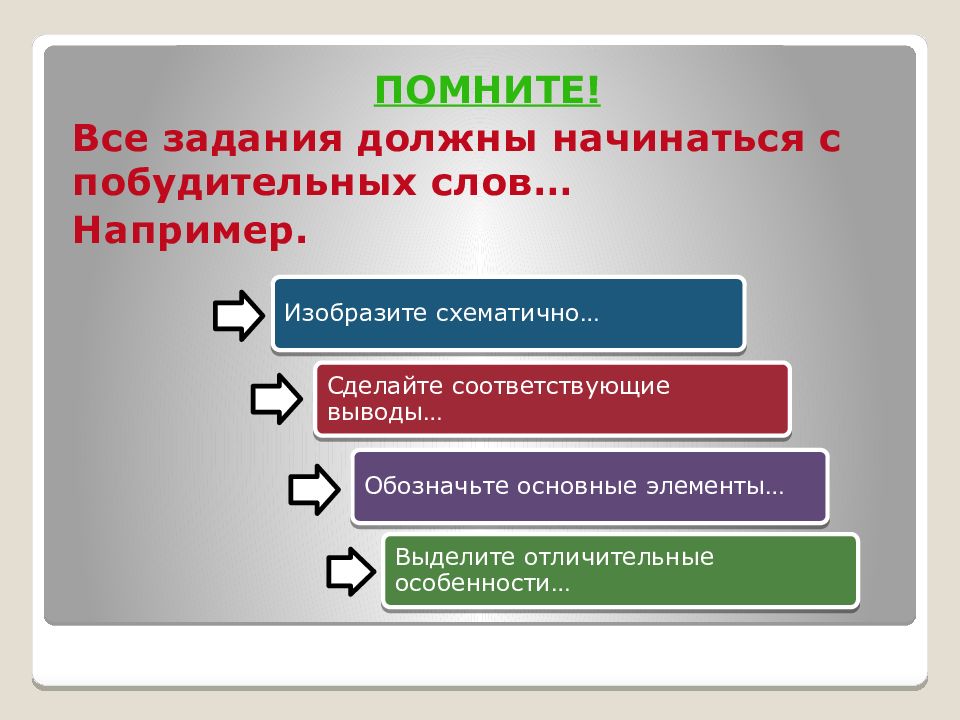 ПОМНИТЕ!

Все задания должны начинаться с побудительных слов…
Например.

Изобразите схематично…

Сделайте соответствующие выводы…

Обозначьте основные элементы…

Выделите отличительные особенности…